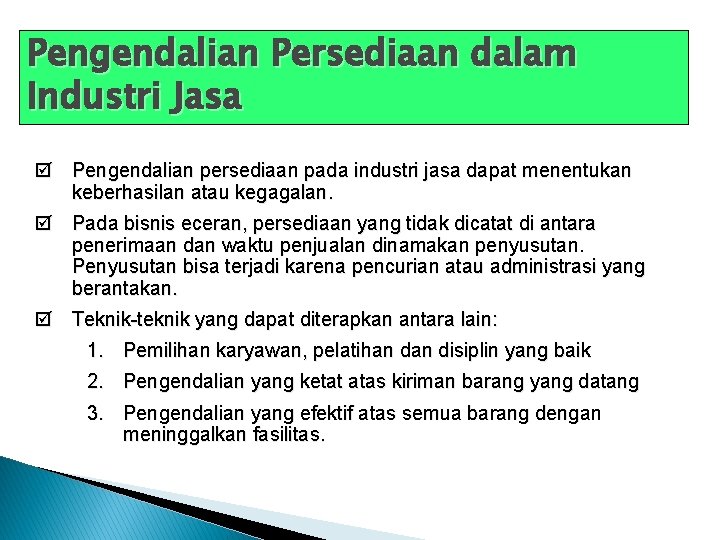 Pengendalian Persediaan dalam Industri Jasa

☑ Pengendalian persediaan pada industri jasa dapat menentukan keberhasilan atau kegagalan.

☑ Pada bisnis eceran, persediaan yang tidak dicatat di antara penerimaan dan waktu penjualan dinamakan penyusutan. Penyusutan bisa terjadi karena pencurian atau administrasi yang berantakan.

☑ Teknik-teknik yang dapat diterapkan antara lain:
1. Pemilihan karyawan, pelatihan dan disiplin yang baik
2. Pengendalian yang ketat atas kiriman barang yang datang
3. Pengendalian yang efektif atas semua barang dengan meninggalkan fasilitas.